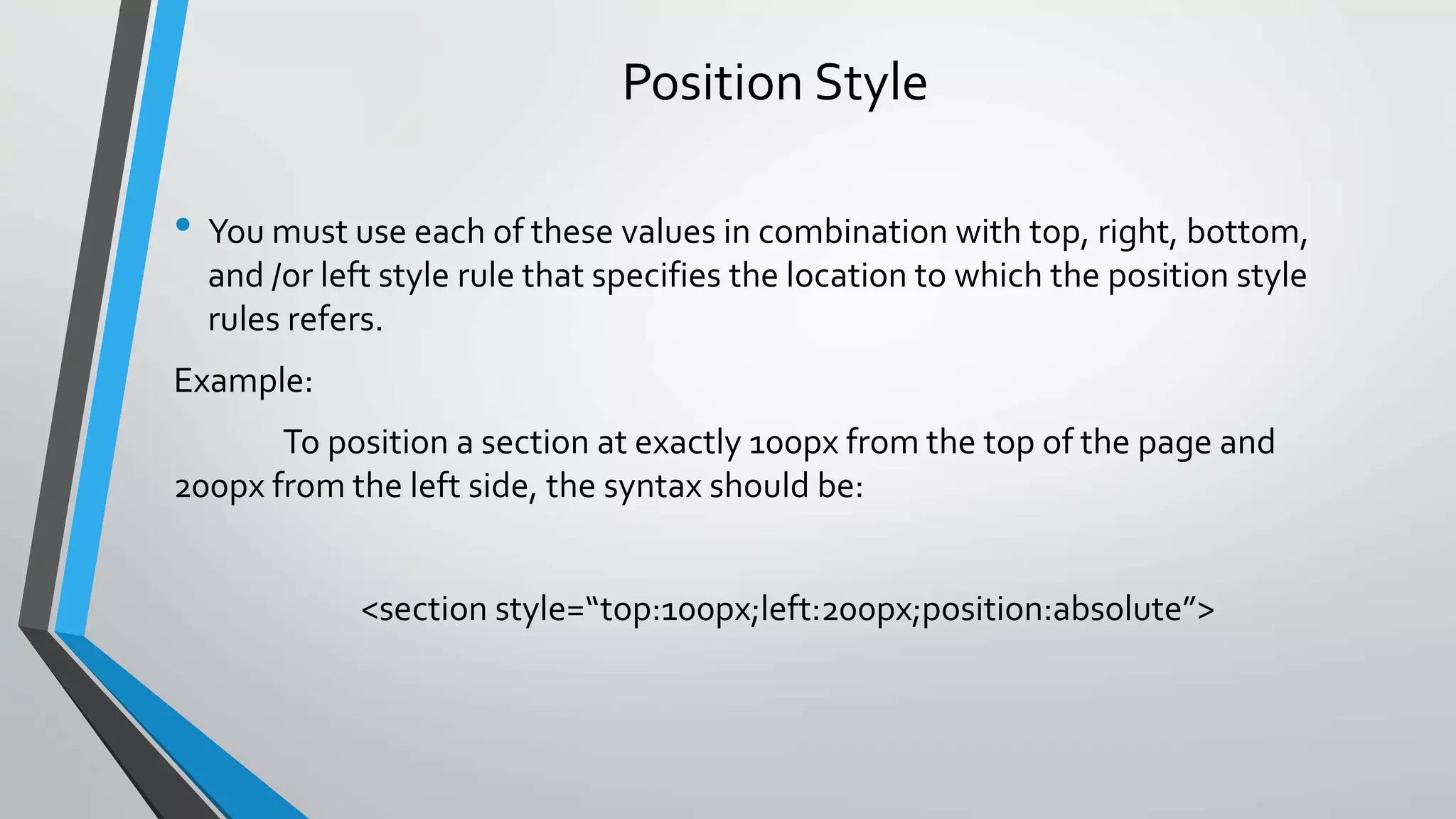 Position Style

• You must use each of these values in combination with top, right, bottom, and /or left style rule that specifies the location to which the position style rules refers.

Example:

To position a section at exactly 100px from the top of the page and 200px from the left side, the syntax should be:

<section style=“top:100px;left:200px;position:absolute”>